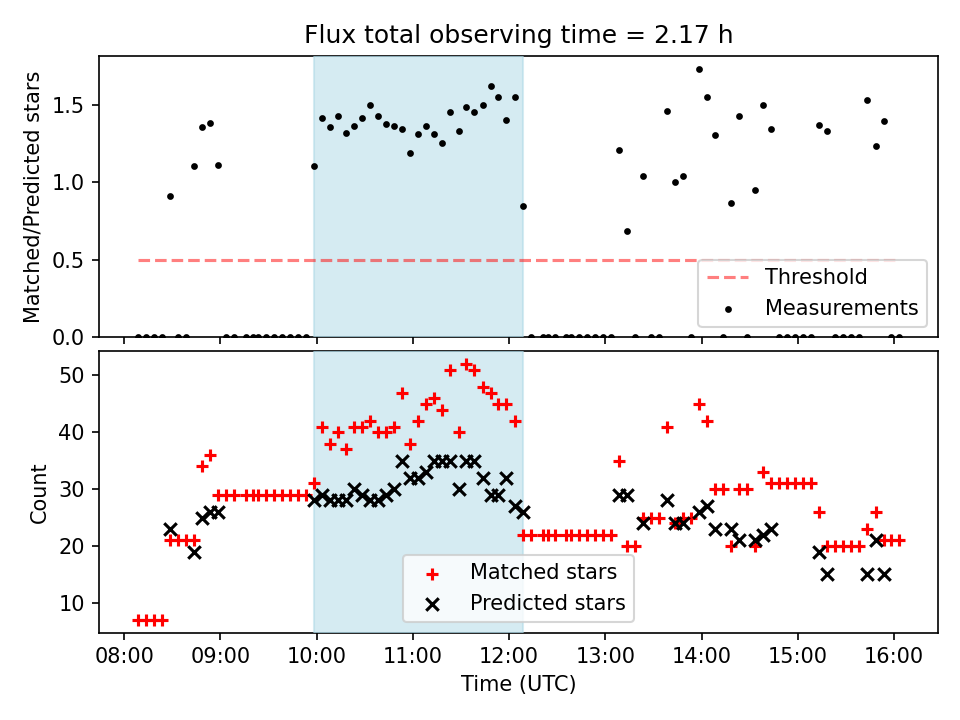 Flux total observing time = 2.17 h

Matched/Predicted stars

1.5
1.0
0.5
0.0

Threshold
Measurements

Count

50
40
30
20
10

Matched stars
Predicted stars

08:00 09:00 10:00 11:00 12:00 13:00 14:00 15:00 16:00

Time (UTC)